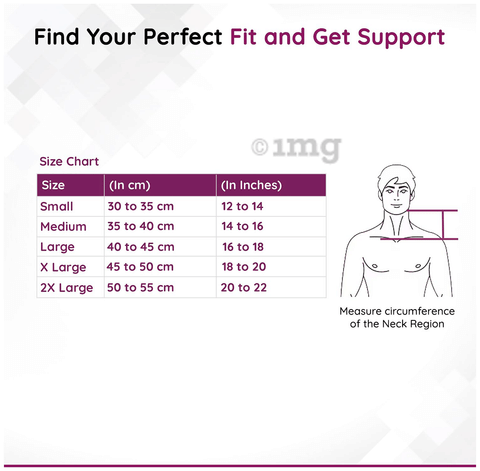 Find Your Perfect Fit and Get Support

©1mg

Size Chart

| Size | (In cm) | (In Inches) |
|---|---|---|
| Small | 30 to 35 cm | 12 to 14 |
| Medium | 35 to 40 cm | 14 to 16 |
| Large | 40 to 45 cm | 16 to 18 |
| X Large | 45 to 50 cm | 18 to 20 |
| 2X Large | 50 to 55 cm | 20 to 22 |

Measure circumference of the Neck Region